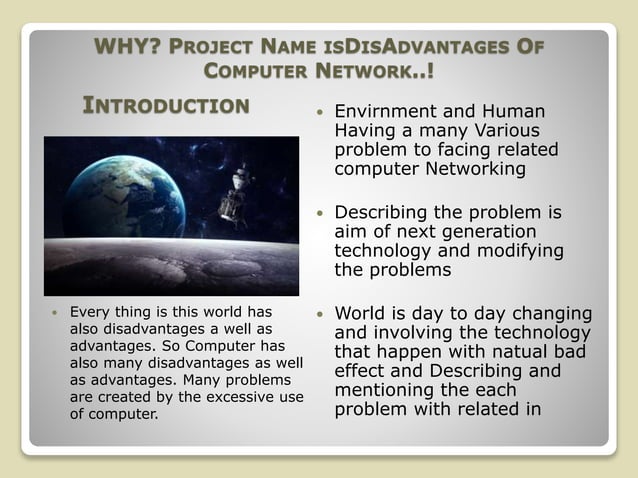 WHY? PROJECT NAME ISDISADVANTAGES OF COMPUTER NETWORK..!

INTRODUCTION

• Every thing is this world has also disadvantages a well as advantages. So Computer has also many disadvantages as well as advantages. Many problems are created by the excessive use of computer.

• Envirnment and Human Having a many Various problem to facing related computer Networking

• Describing the problem is aim of next generation technology and modifying the problems

• World is day to day changing and involving the technology that happen with natual bad effect and Describing and mentioning the each problem with related in